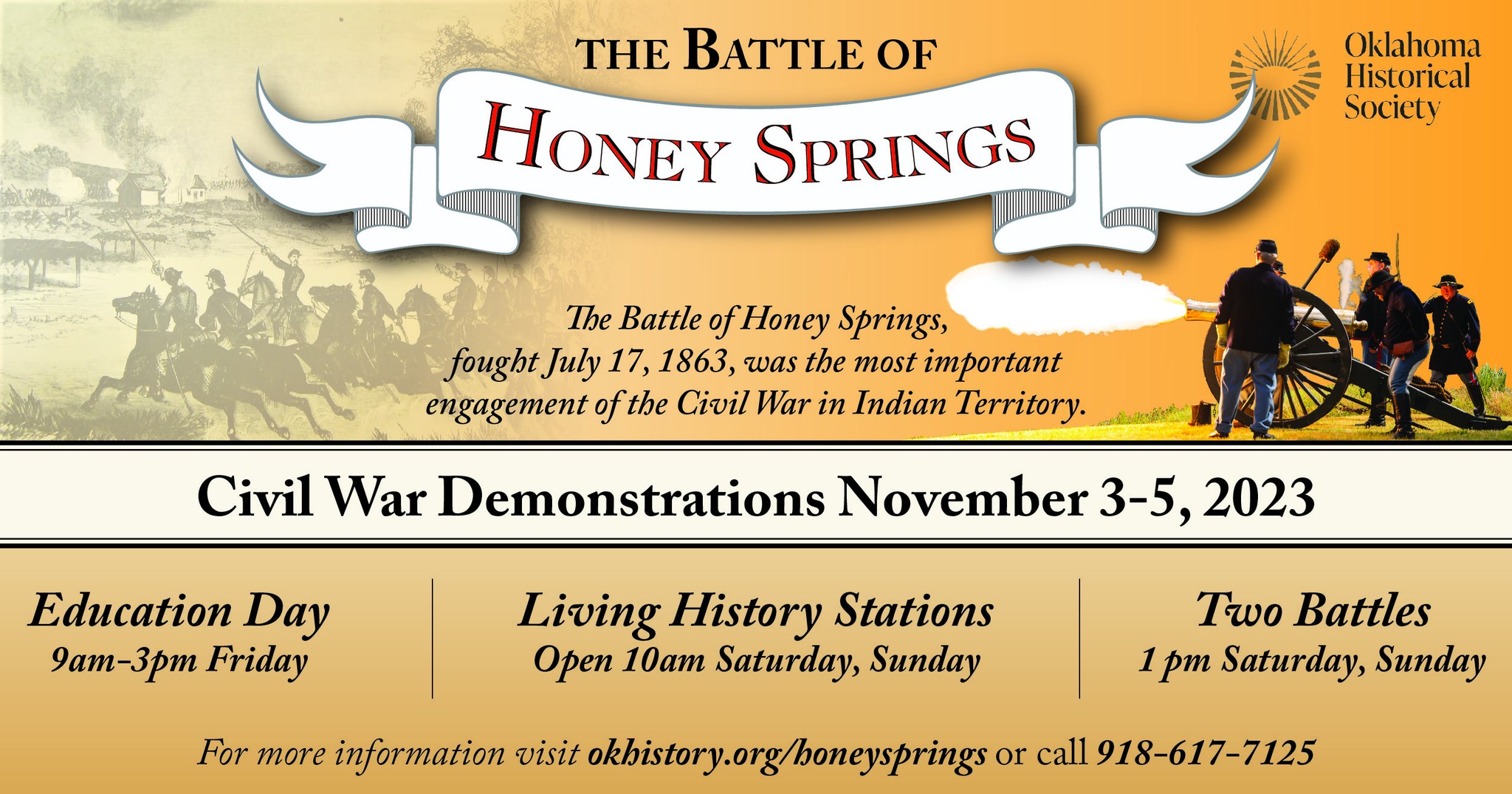 THE BATTLE OF

HONEY SPRINGS

Oklahoma
Historical
Society

The Battle of Honey Springs, fought July 17, 1863, was the most important engagement of the Civil War in Indian Territory.

Civil War Demonstrations November 3-5, 2023

Education Day
9am-3pm Friday

Living History Stations
Open 10am Saturday, Sunday

Two Battles
1 pm Saturday, Sunday

For more information visit okhistory.org/honeysprings or call 918-617-7125